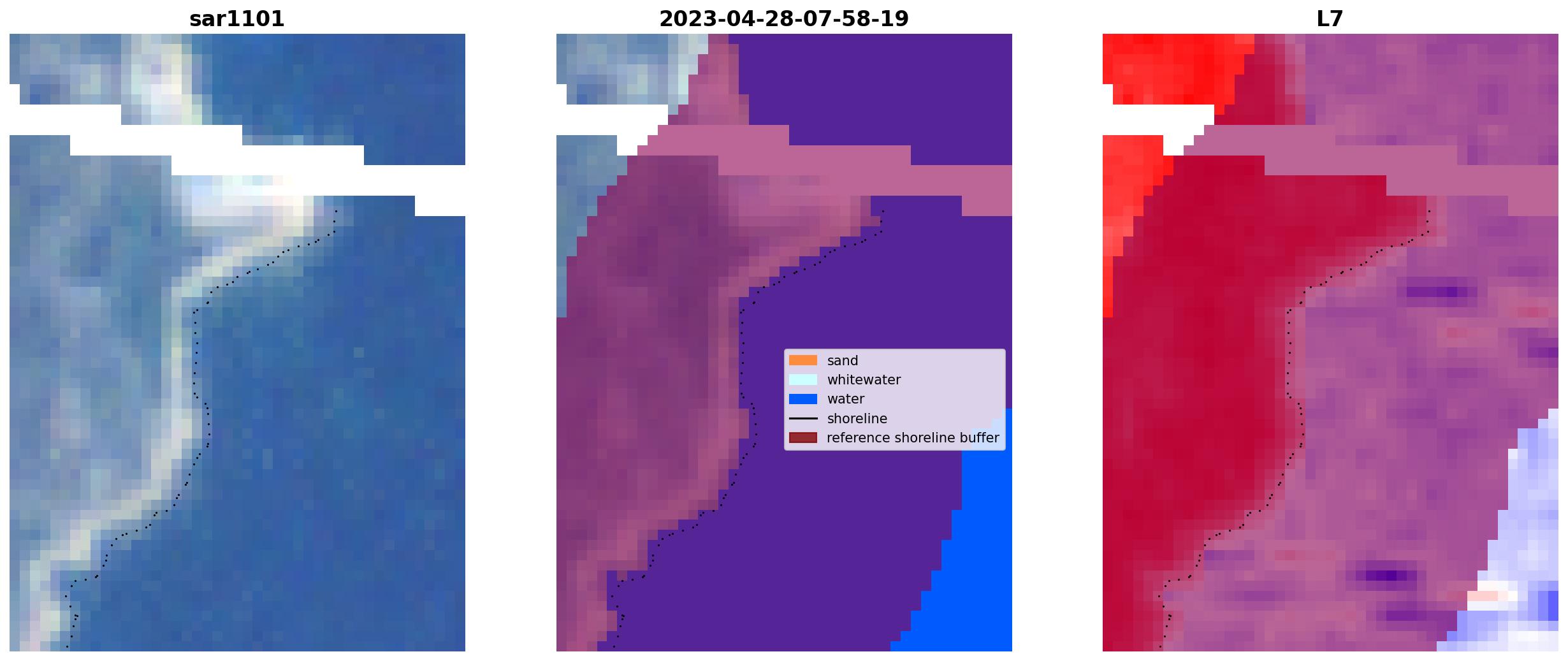 sar1101

2023-04-28-07-58-19

sand
whitewater
water
shoreline
reference shoreline buffer

L7